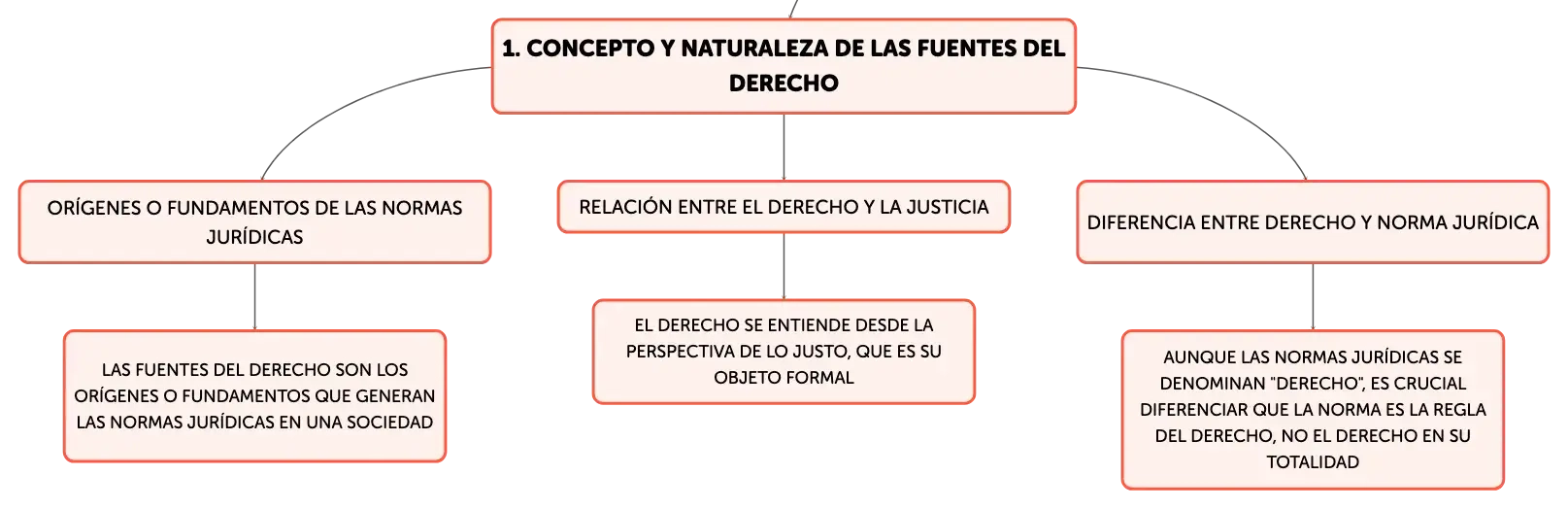 1. CONCEPTO Y NATURALEZA DE LAS FUENTES DEL DERECHO

ORÍGENES O FUNDAMENTOS DE LAS NORMAS JURÍDICAS

LAS FUENTES DEL DERECHO SON LOS ORÍGENES O FUNDAMENTOS QUE GENERAN LAS NORMAS JURÍDICAS EN UNA SOCIEDAD

RELACIÓN ENTRE EL DERECHO Y LA JUSTICIA

EL DERECHO SE ENTIENDE DESDE LA PERSPECTIVA DE LO JUSTO, QUE ES SU OBJETO FORMAL

DIFERENCIA ENTRE DERECHO Y NORMA JURÍDICA

AUNQUE LAS NORMAS JURÍDICAS SE DENOMINAN "DERECHO", ES CRUCIAL DIFERENCIAR QUE LA NORMA ES LA REGLA DEL DERECHO, NO EL DERECHO EN SU TOTALIDAD